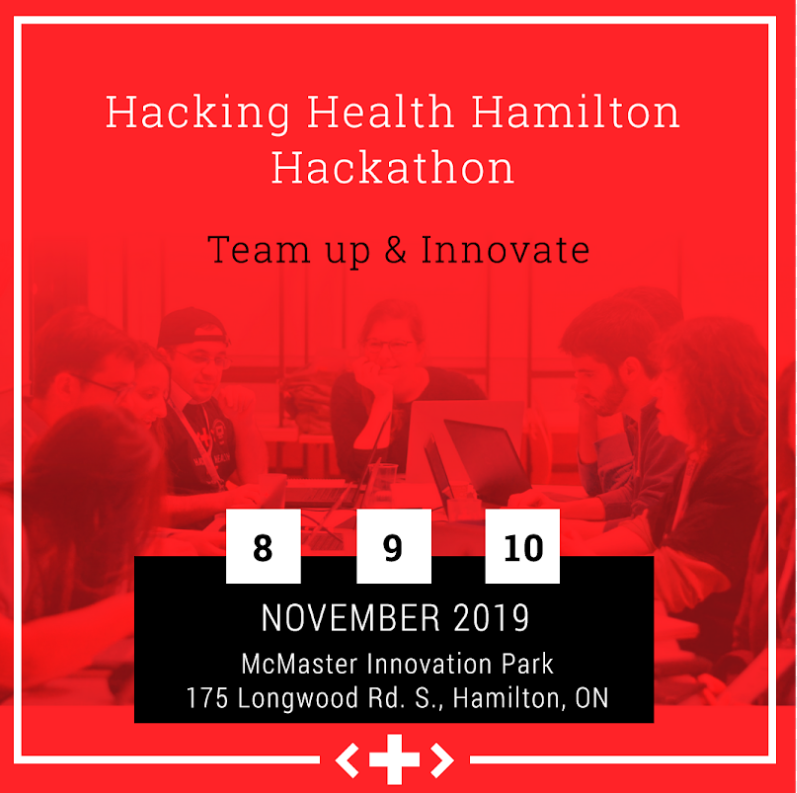 Hacking Health Hamilton Hackathon

Team up & Innovate

8 9 10

NOVEMBER 2019

McMaster Innovation Park
175 Longwood Rd. S., Hamilton, ON